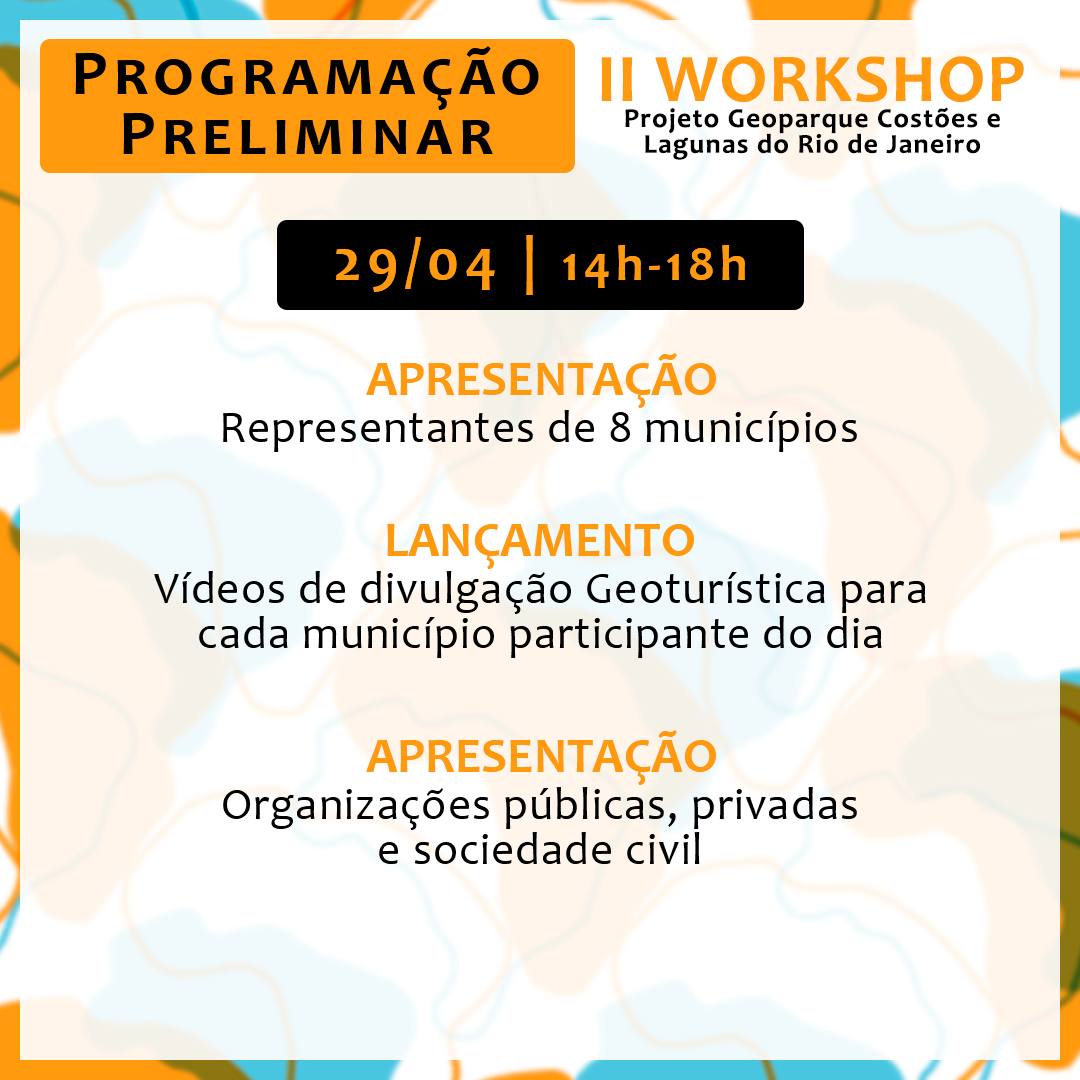 PROGRAMAÇÃO PRELIMINAR

II WORKSHOP
Projeto Geoparque Costões e Lagunas do Rio de Janeiro

29/04 | 14h-18h

APRESENTAÇÃO
Representantes de 8 municípios

LANÇAMENTO
Vídeos de divulgação Geoturística para cada município participante do dia

APRESENTAÇÃO
Organizações públicas, privadas e sociedade civil